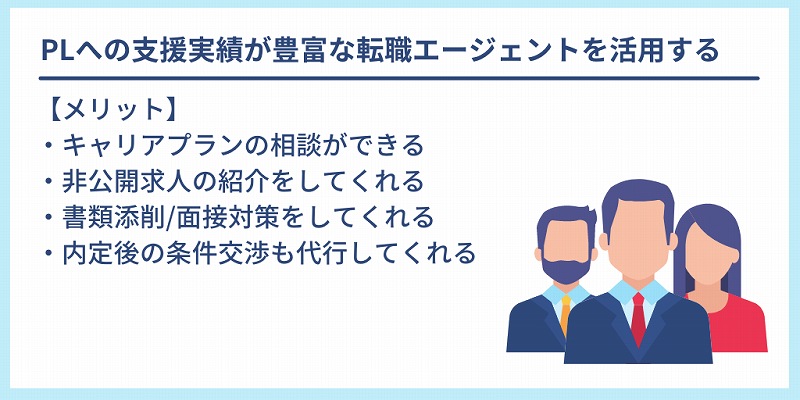 PLへの支援実績が豊富な転職エージェントを活用する

【メリット】
・キャリアプランの相談ができる
・非公開求人の紹介をしてくれる
・書類添削/面接対策をしてくれる
・内定後の条件交渉も代行してくれる